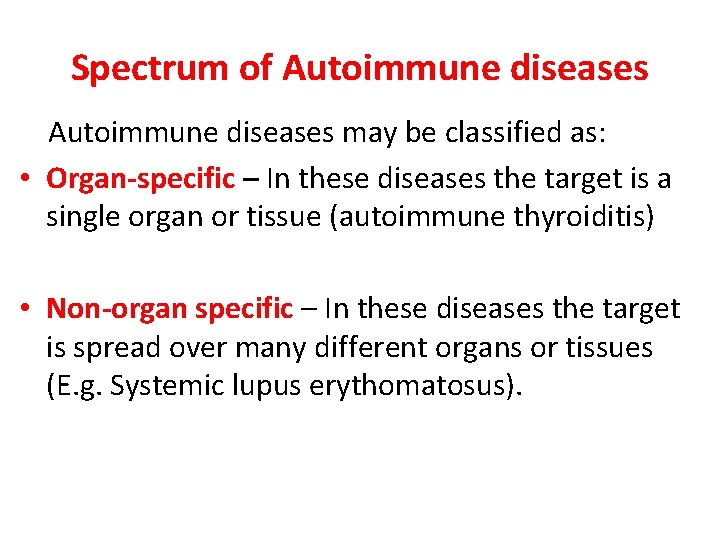 Spectrum of Autoimmune diseases

Autoimmune diseases may be classified as:

• Organ-specific – In these diseases the target is a single organ or tissue (autoimmune thyroiditis)

• Non-organ specific – In these diseases the target is spread over many different organs or tissues (E.g. Systemic lupus erythomatosus).